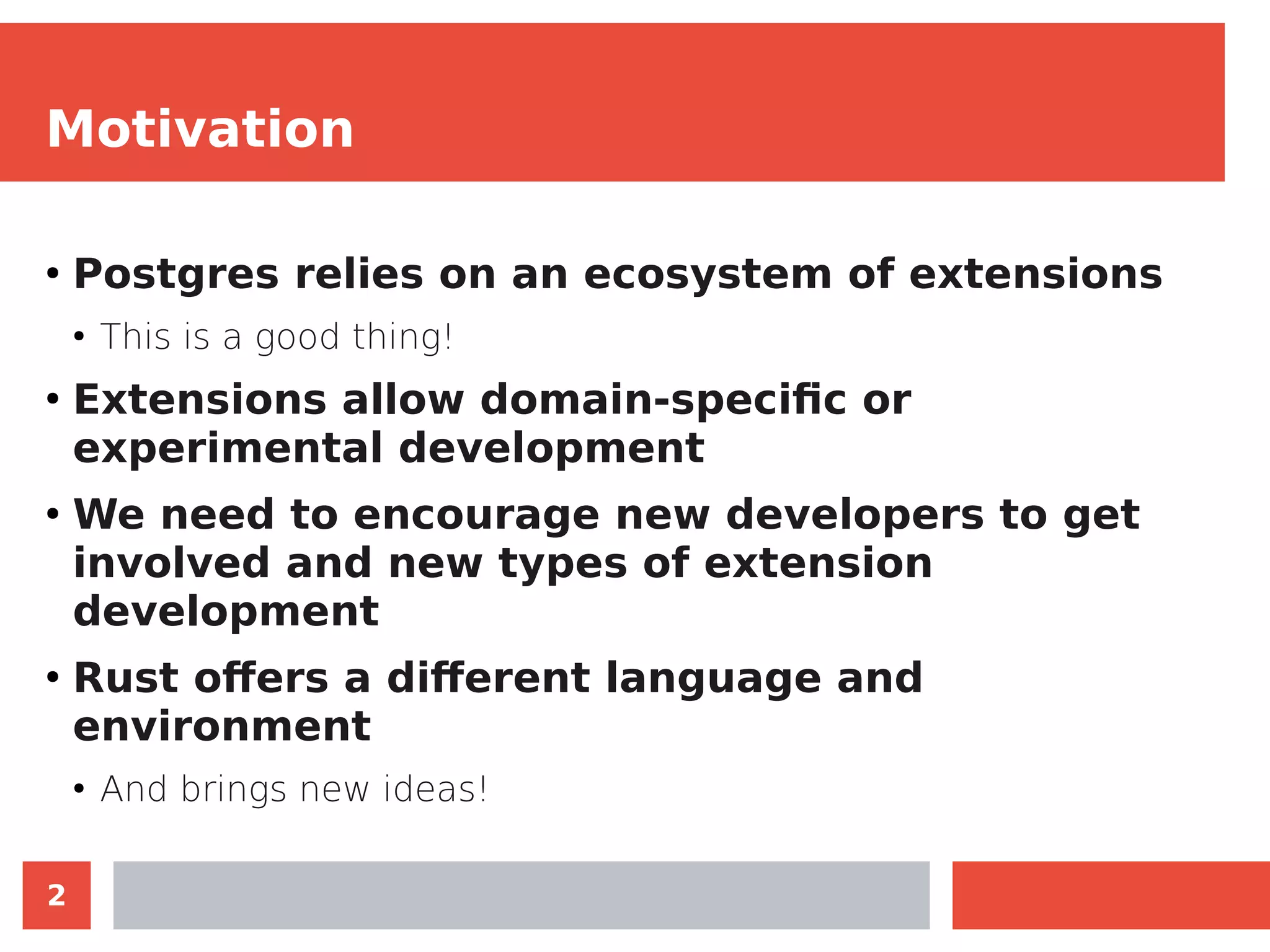 Motivation

• Postgres relies on an ecosystem of extensions
  • This is a good thing!
• Extensions allow domain-specific or experimental development
• We need to encourage new developers to get involved and new types of extension development
• Rust offers a different language and environment
  • And brings new ideas!

2